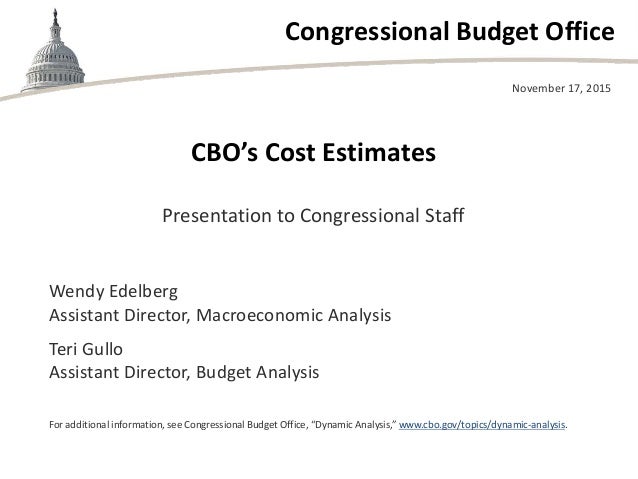 Congressional Budget Office

November 17, 2015

CBO's Cost Estimates

Presentation to Congressional Staff

Wendy Edelberg
Assistant Director, Macroeconomic Analysis

Teri Gullo
Assistant Director, Budget Analysis

For additional information, see Congressional Budget Office, "Dynamic Analysis," www.cbo.gov/topics/dynamic-analysis.